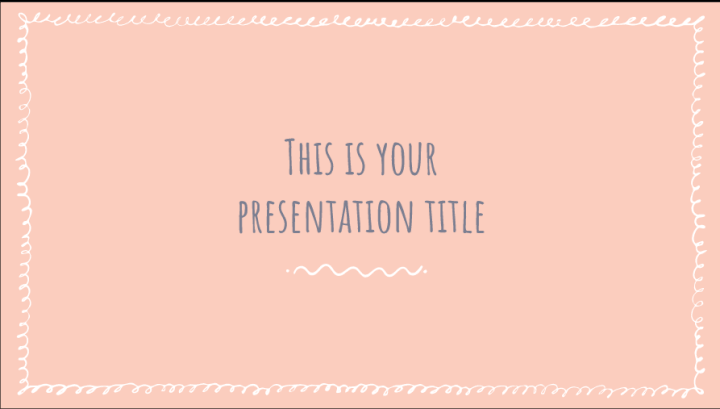 THIS IS YOUR PRESENTATION TITLE